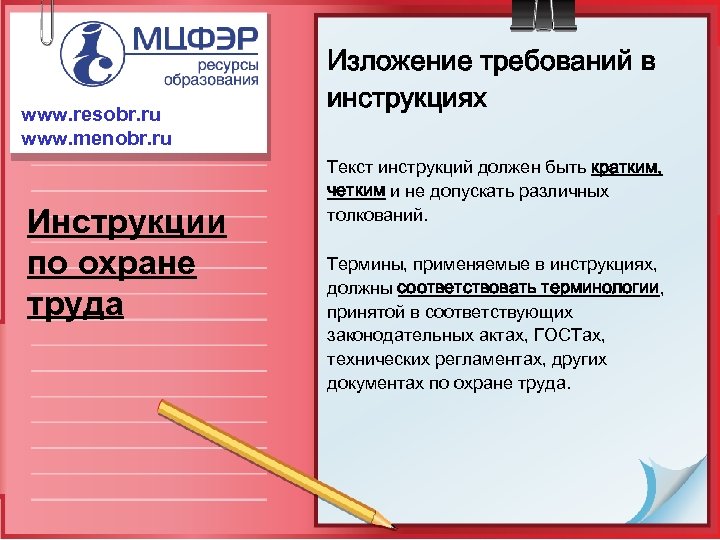 МЦФЭР
ресурсы образования

www.resobr.ru
www.menobr.ru

Инструкции по охране труда

Изложение требований в инструкциях

Текст инструкций должен быть кратким, четким и не допускать различных толкований.

Термины, применяемые в инструкциях, должны соответствовать терминологии, принятой в соответствующих законодательных актах, ГОСТах, технических регламентах, других документах по охране труда.